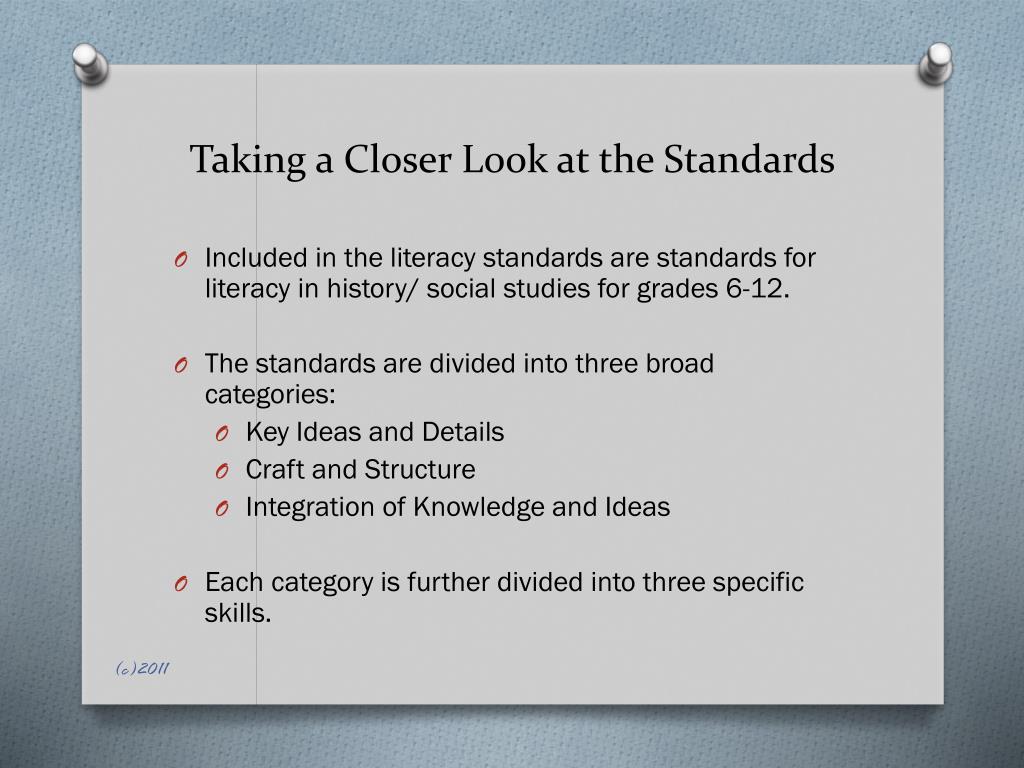 Taking a Closer Look at the Standards

O Included in the literacy standards are standards for literacy in history/ social studies for grades 6-12.

O The standards are divided into three broad categories:
O Key Ideas and Details
O Craft and Structure
O Integration of Knowledge and Ideas

O Each category is further divided into three specific skills.

(c)2011